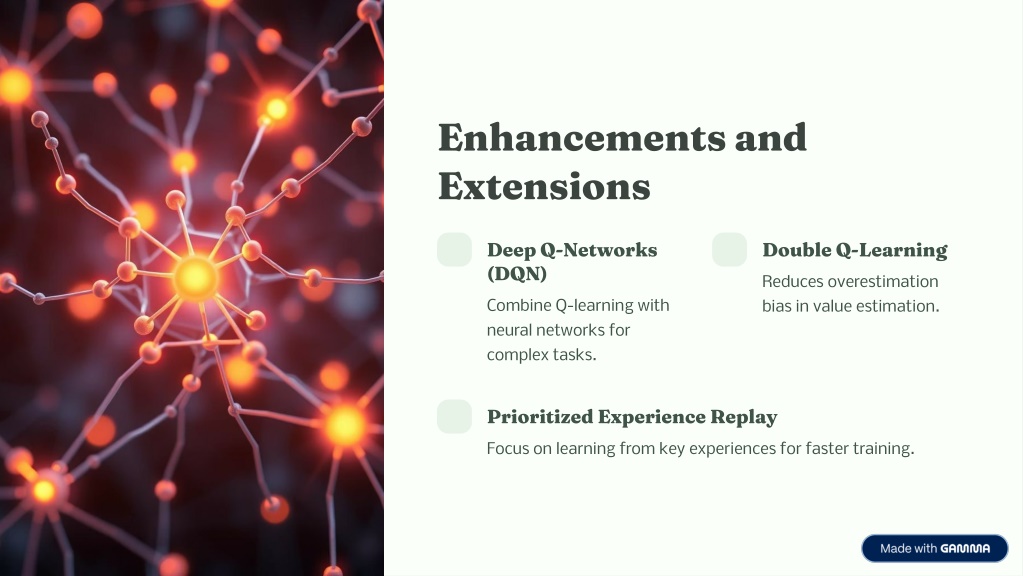 Enhancements and Extensions

Deep Q-Networks (DQN)

Combine Q-learning with neural networks for complex tasks.

Double Q-Learning

Reduces overestimation bias in value estimation.

Prioritized Experience Replay

Focus on learning from key experiences for faster training.

Made with GAMMA